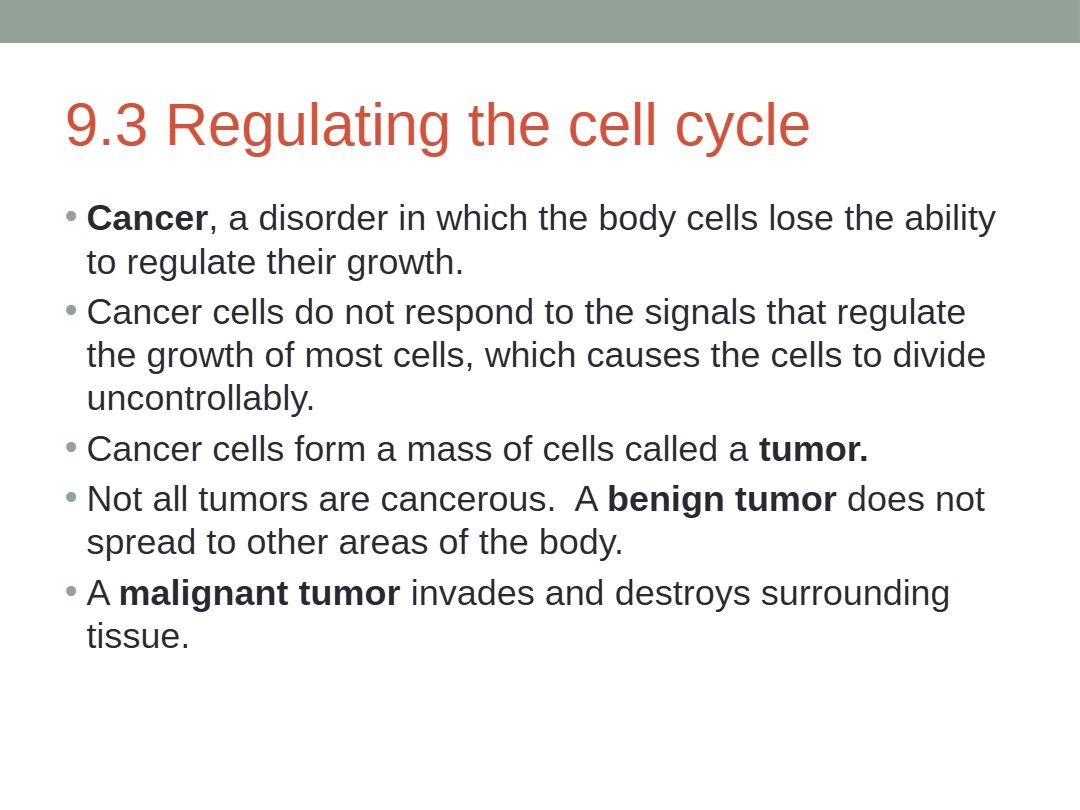 9.3 Regulating the cell cycle

• Cancer, a disorder in which the body cells lose the ability to regulate their growth.
• Cancer cells do not respond to the signals that regulate the growth of most cells, which causes the cells to divide uncontrollably.
• Cancer cells form a mass of cells called a tumor.
• Not all tumors are cancerous. A benign tumor does not spread to other areas of the body.
• A malignant tumor invades and destroys surrounding tissue.